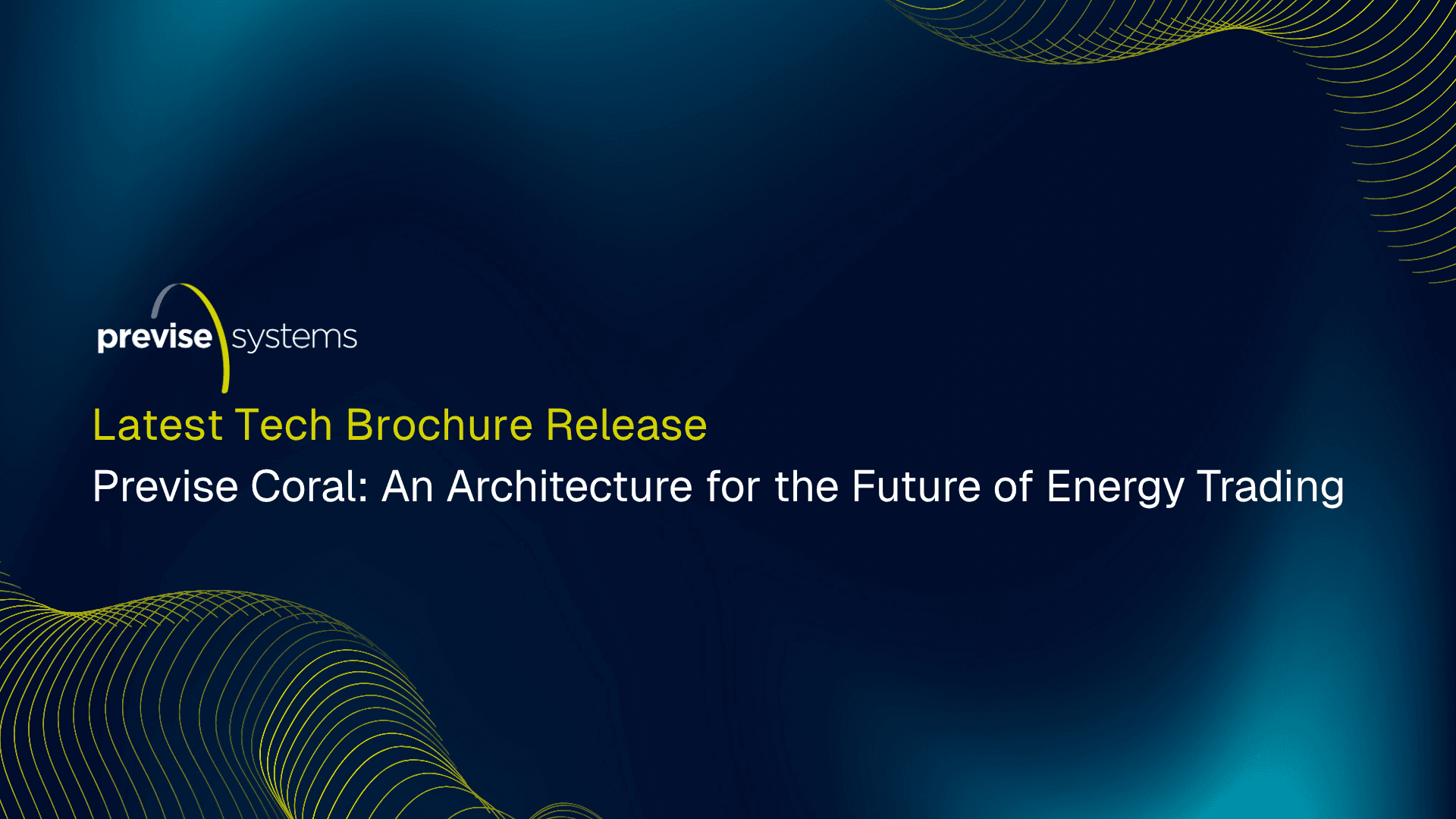 previse systems

Latest Tech Brochure Release

Previse Coral: An Architecture for the Future of Energy Trading